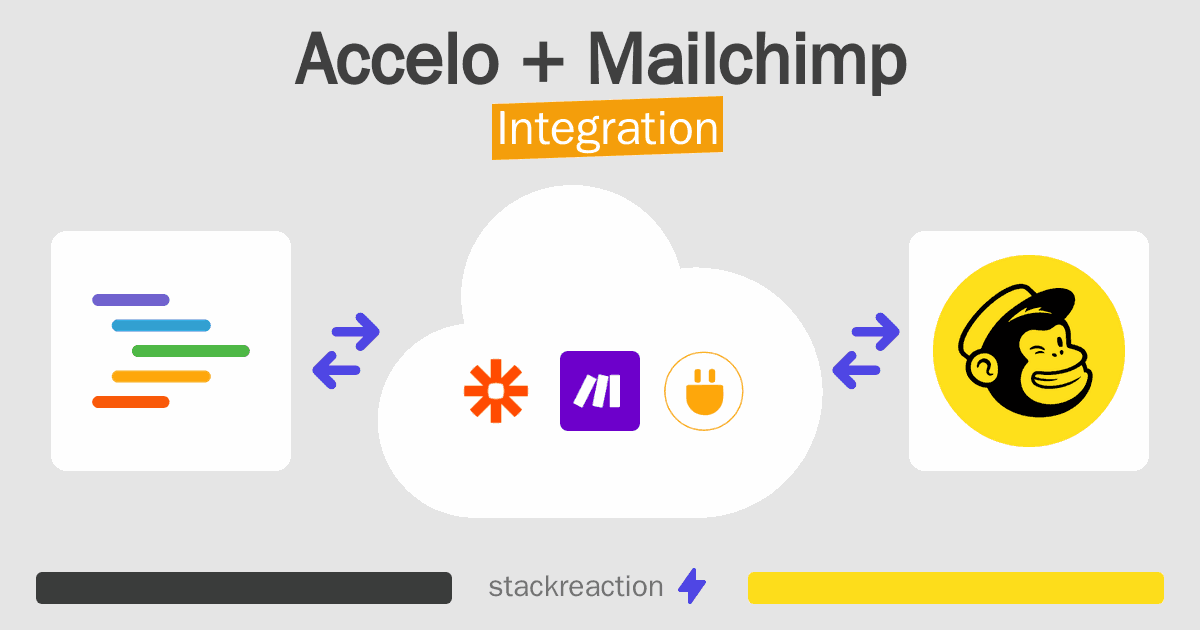 Accelo + Mailchimp
Integration

stackreaction